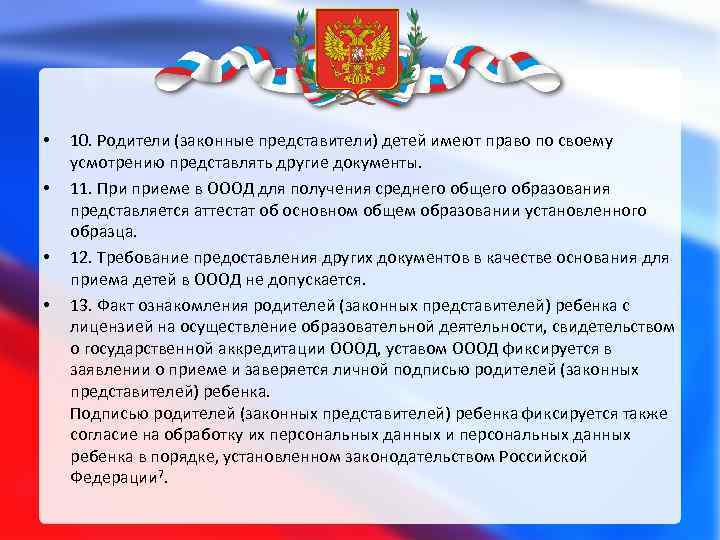 • 10. Родители (законные представители) детей имеют право по своему усмотрению представлять другие документы.

• 11. При приеме в ОООД для получения среднего общего образования представляется аттестат об основном общем образовании установленного образца.

• 12. Требование предоставления других документов в качестве основания для приема детей в ОООД не допускается.

• 13. Факт ознакомления родителей (законных представителей) ребенка с лицензией на осуществление образовательной деятельности, свидетельством о государственной аккредитации ОООД, уставом ОООД фиксируется в заявлении о приеме и заверяется личной подписью родителей (законных представителей) ребенка.

Подписью родителей (законных представителей) ребенка фиксируется также согласие на обработку их персональных данных и персональных данных ребенка в порядке, установленном законодательством Российской Федерации$^7$.